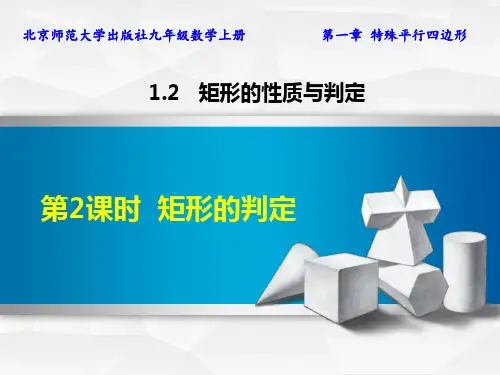 北京师范大学出版社九年级数学上册

第一章 特殊平行四边形

1.2 矩形的性质与判定

第2课时 矩形的判定